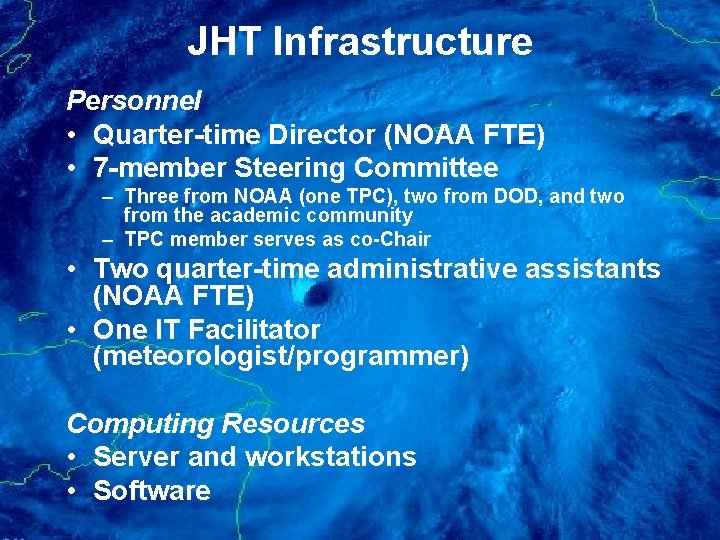 JHT Infrastructure

Personnel
• Quarter-time Director (NOAA FTE)
• 7-member Steering Committee
– Three from NOAA (one TPC), two from DOD, and two from the academic community
– TPC member serves as co-Chair
• Two quarter-time administrative assistants (NOAA FTE)
• One IT Facilitator (meteorologist/programmer)

Computing Resources
• Server and workstations
• Software